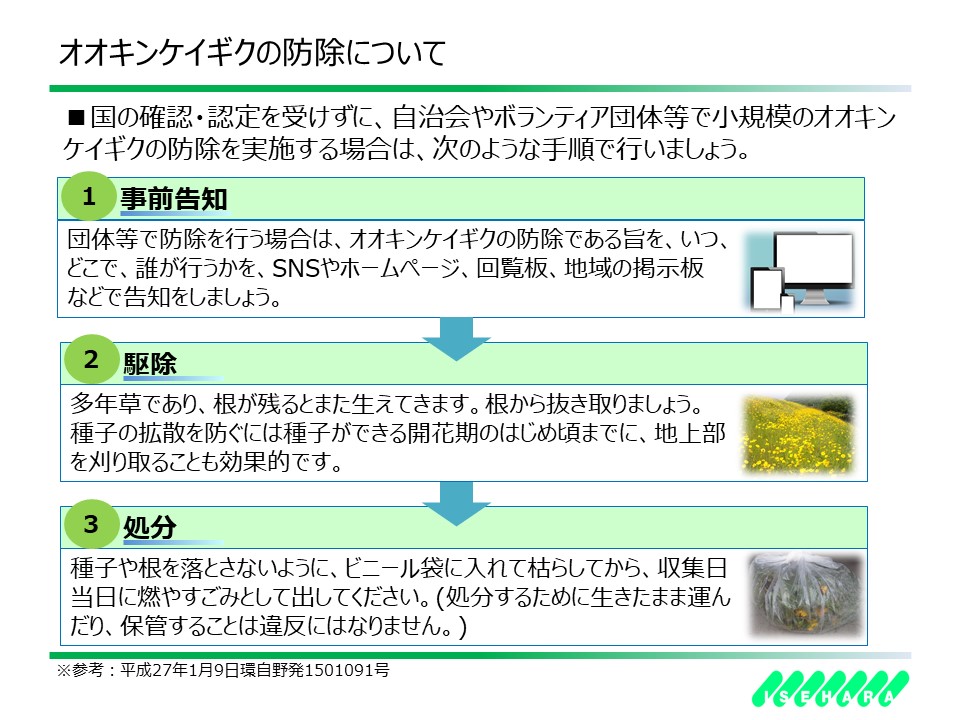 オオキンケイギクの防除について

■国の確認・認定を受けずに、自治会やボランティア団体等で小規模のオオキンケイギクの防除を実施する場合は、次のような手順で行いましょう。

1 事前告知

団体等で防除を行う場合は、オオキンケイギクの防除である旨を、いつ、どこで、誰が行うかを、SNSやホームページ、回覧板、地域の掲示板などで告知をしましょう。

2 駆除

多年草であり、根が残るとまた生えてきます。根から抜き取りましょう。種子の拡散を防ぐには種子ができる開花期のはじめ頃までに、地上部を刈り取ることも効果的です。

3 処分

種子や根を落とさないように、ビニール袋に入れて枯らしてから、収集日当日に燃やすごみとして出してください。(処分するために生きたまま運んだり、保管することは違反にはなりません。)

※参考：平成27年1月9日環自野発1501091号

ISEHARA